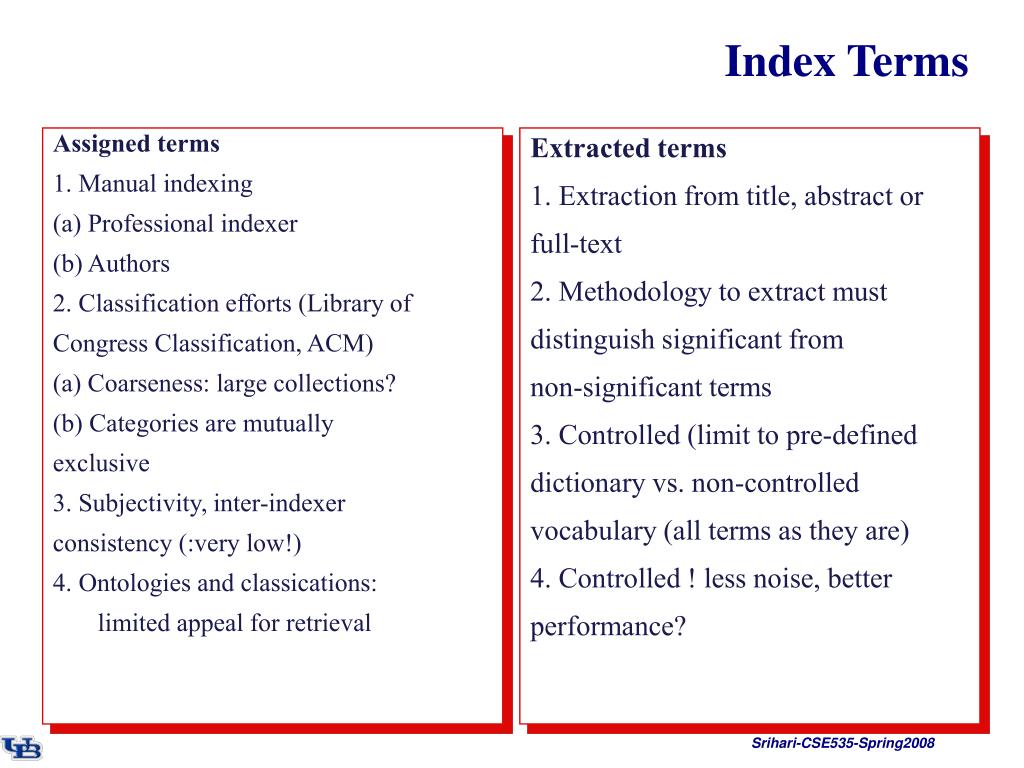 Index Terms

Assigned terms
1. Manual indexing
(a) Professional indexer
(b) Authors
2. Classification efforts (Library of Congress Classification, ACM)
(a) Coarseness: large collections?
(b) Categories are mutually exclusive
3. Subjectivity, inter-indexer consistency (:very low!)
4. Ontologies and classications:
limited appeal for retrieval

Extracted terms
1. Extraction from title, abstract or full-text
2. Methodology to extract must distinguish significant from non-significant terms
3. Controlled (limit to pre-defined dictionary vs. non-controlled vocabulary (all terms as they are)
4. Controlled ! less noise, better performance?

UB

Srihari-CSE535-Spring2008